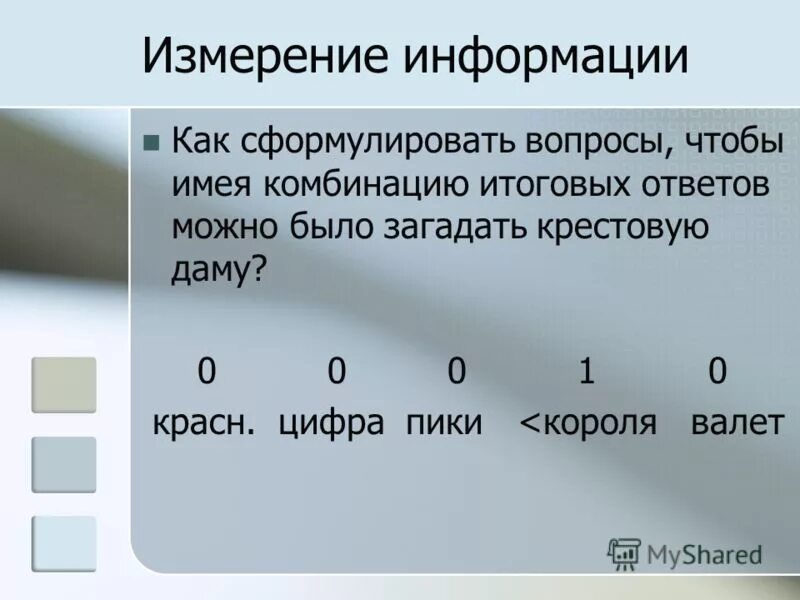 Измерение информации

Как сформулировать вопросы, чтобы имея комбинацию итоговых ответов можно было загадать крестовую даму?

| 0 | 0 | 0 | 1 | 0 |
|---|---|---|---|---|
| красн. | цифра | пики | <короля | валет |

MyShared